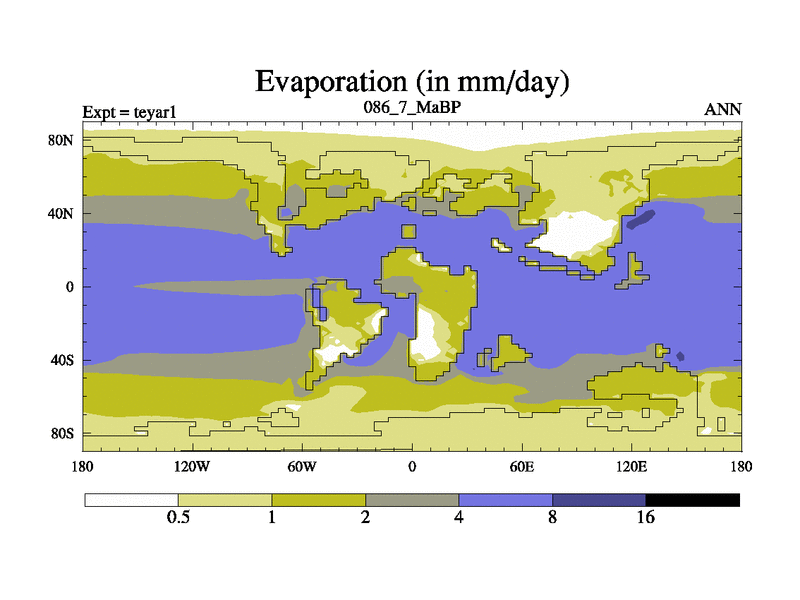 Evaporation (in mm/day)

Expt = teyar1
086_7_MaBP
ANN

80N
40N
0
40S
80S

180
120W
60W
0
60E
120E
180

0.5
1
2
4
8
16